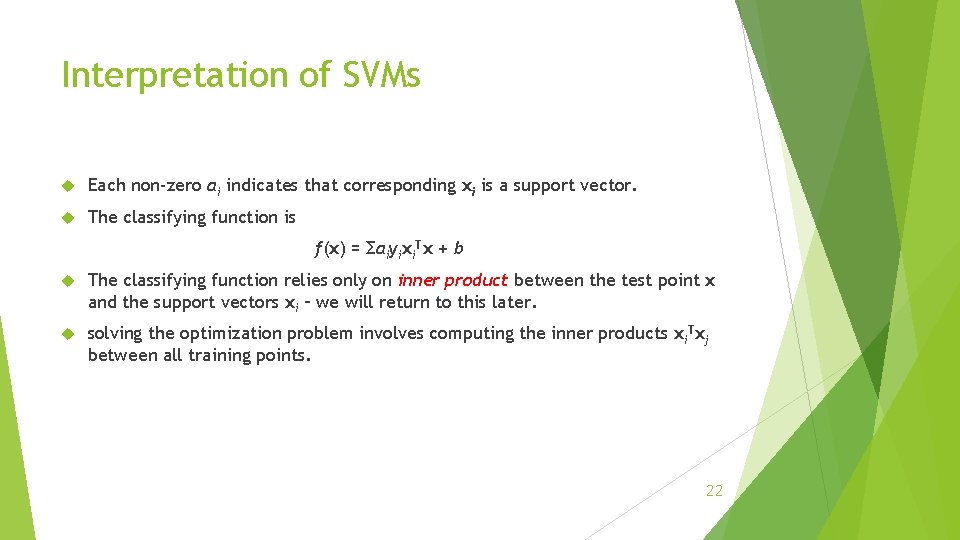 Interpretation of SVMs

Each non-zero $a_i$ indicates that corresponding $\mathbf{x}_i$ is a support vector.

The classifying function is

$f(\mathbf{x}) = \Sigma a_i y_i \mathbf{x}_i^T \mathbf{x} + b$

The classifying function relies only on inner product between the test point $\mathbf{x}$ and the support vectors $\mathbf{x}_i$ – we will return to this later.

solving the optimization problem involves computing the inner products $\mathbf{x}_i^T \mathbf{x}_j$ between all training points.

22